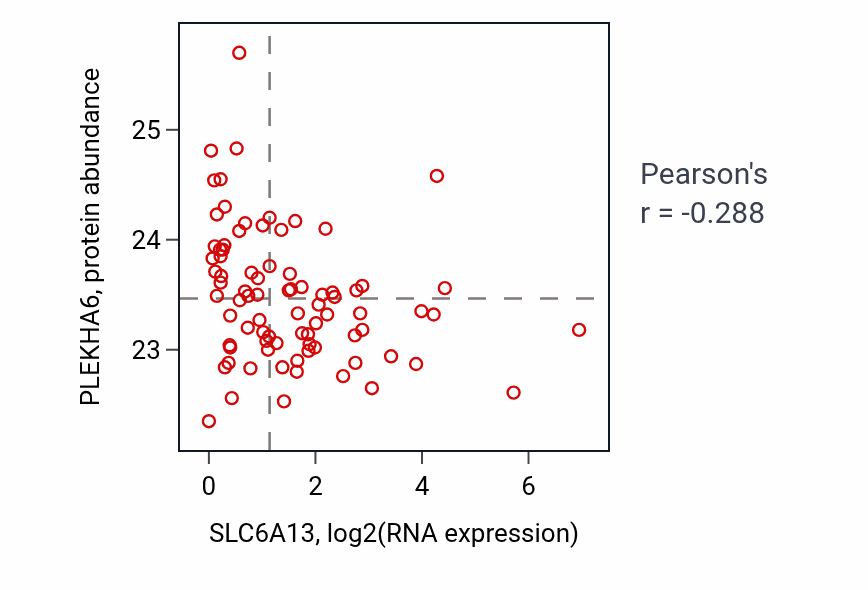 PLEKHA6, protein abundance

25
24
23

0
2
4
6

SLC6A13, log2(RNA expression)

Pearson's
r = -0.288